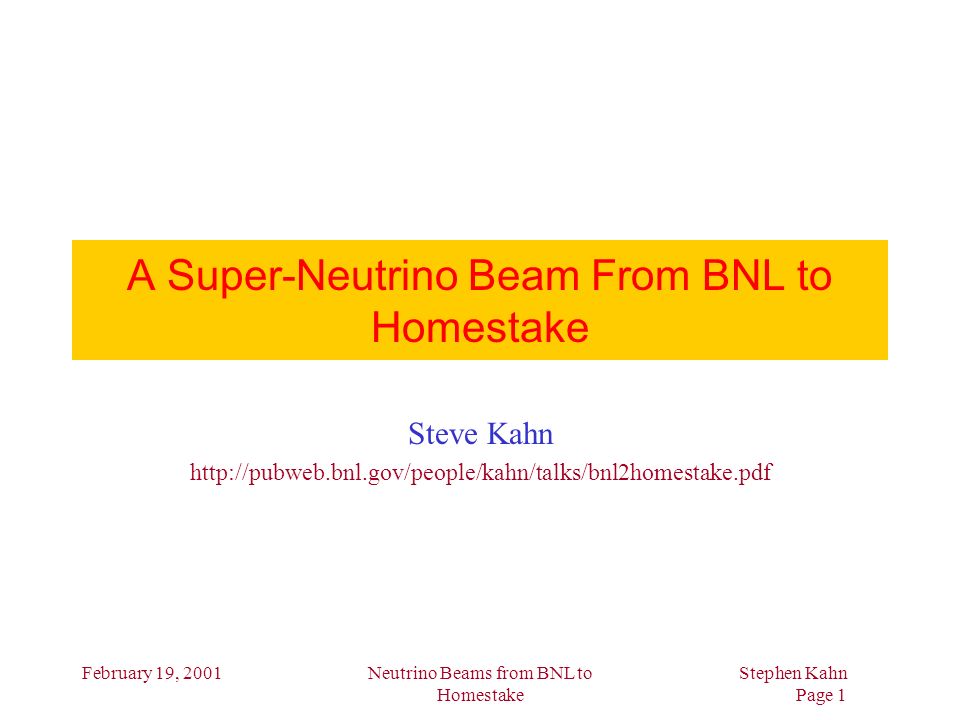 A Super-Neutrino Beam From BNL to Homestake

Steve Kahn

http://pubweb.bnl.gov/people/kahn/talks/bnl2homestake.pdf

February 19, 2001

Neutrino Beams from BNL to Homestake

Stephen Kahn
Page 1